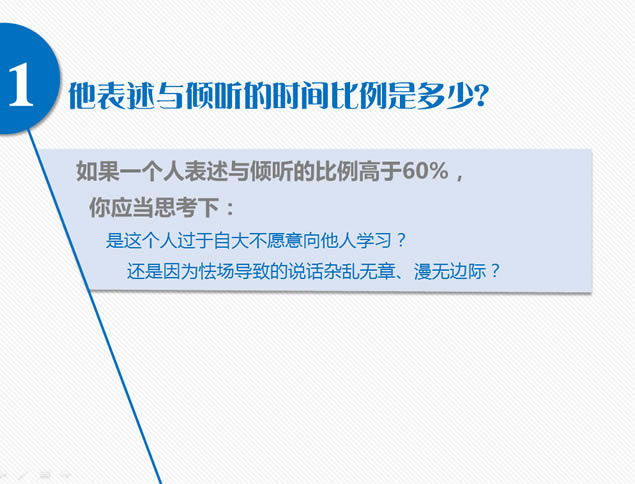 1

他表述与倾听的时间比例是多少?

如果一个人表述与倾听的比例高于60%，

你应当思考下：

是这个人过于自大不愿意向他人学习？

还是因为怯场导致的说话杂乱无章、漫无边际？